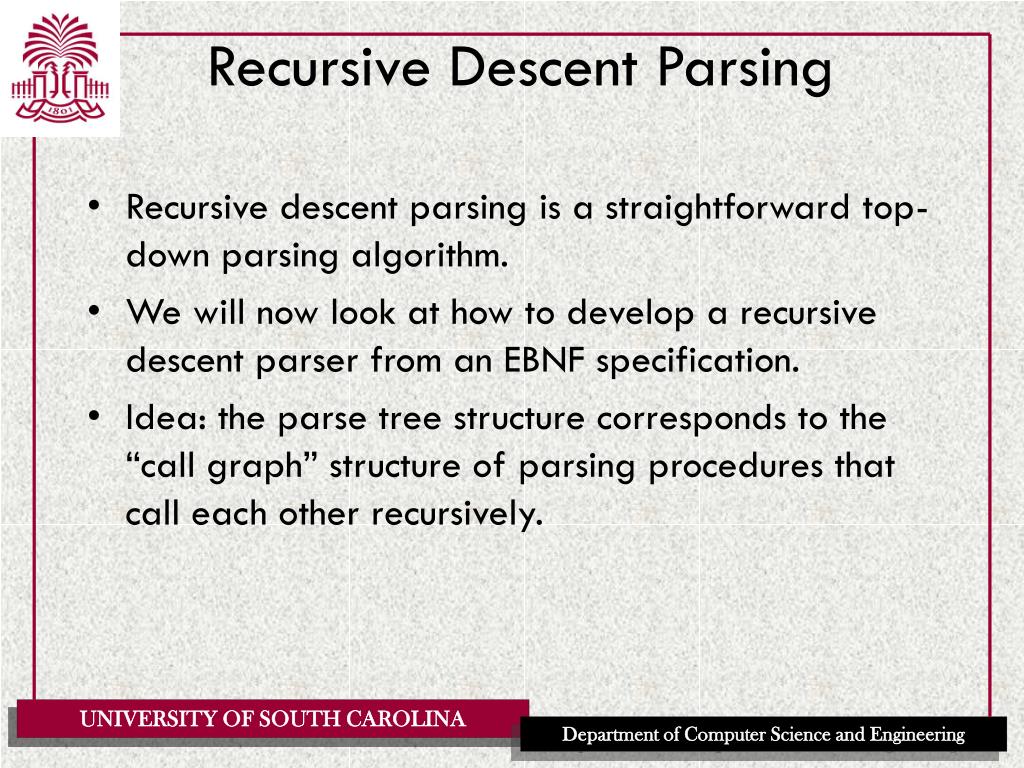 1801

Recursive Descent Parsing

• Recursive descent parsing is a straightforward top-down parsing algorithm.

• We will now look at how to develop a recursive descent parser from an EBNF specification.

• Idea: the parse tree structure corresponds to the “call graph” structure of parsing procedures that call each other recursively.

UNIVERSITY OF SOUTH CAROLINA

Department of Computer Science and Engineering